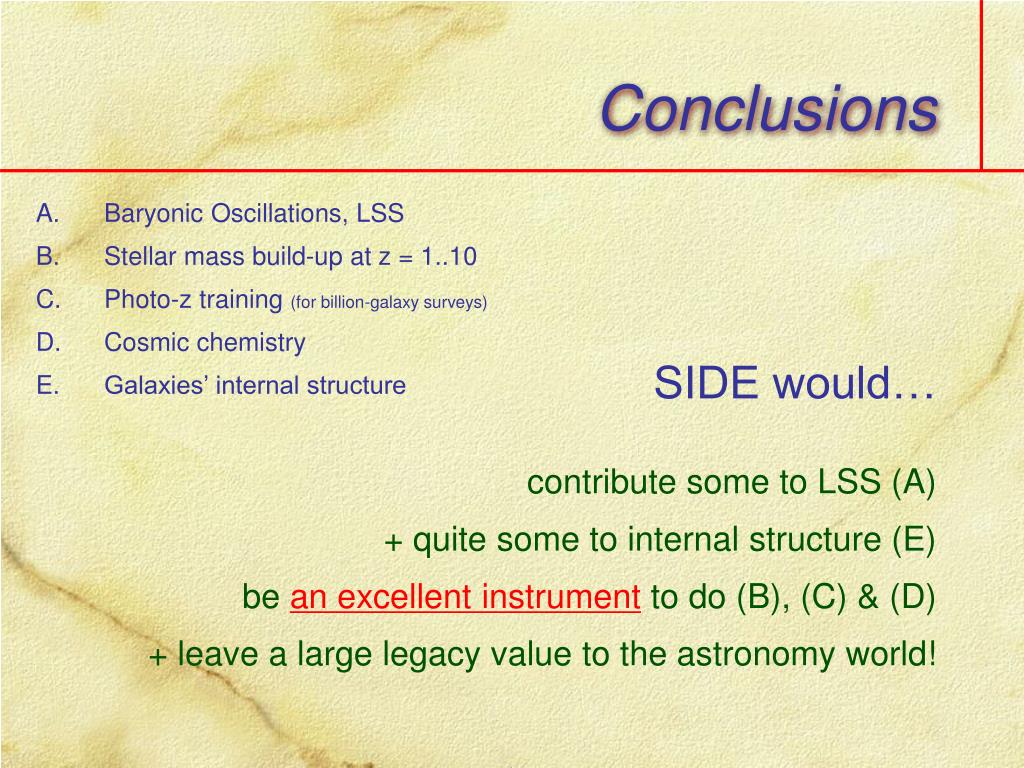 Conclusions

A. Baryonic Oscillations, LSS
B. Stellar mass build-up at z = 1..10
C. Photo-z training (for billion-galaxy surveys)
D. Cosmic chemistry
E. Galaxies' internal structure

SIDE would…

contribute some to LSS (A)
+ quite some to internal structure (E)
be an excellent instrument to do (B), (C) & (D)
+ leave a large legacy value to the astronomy world!